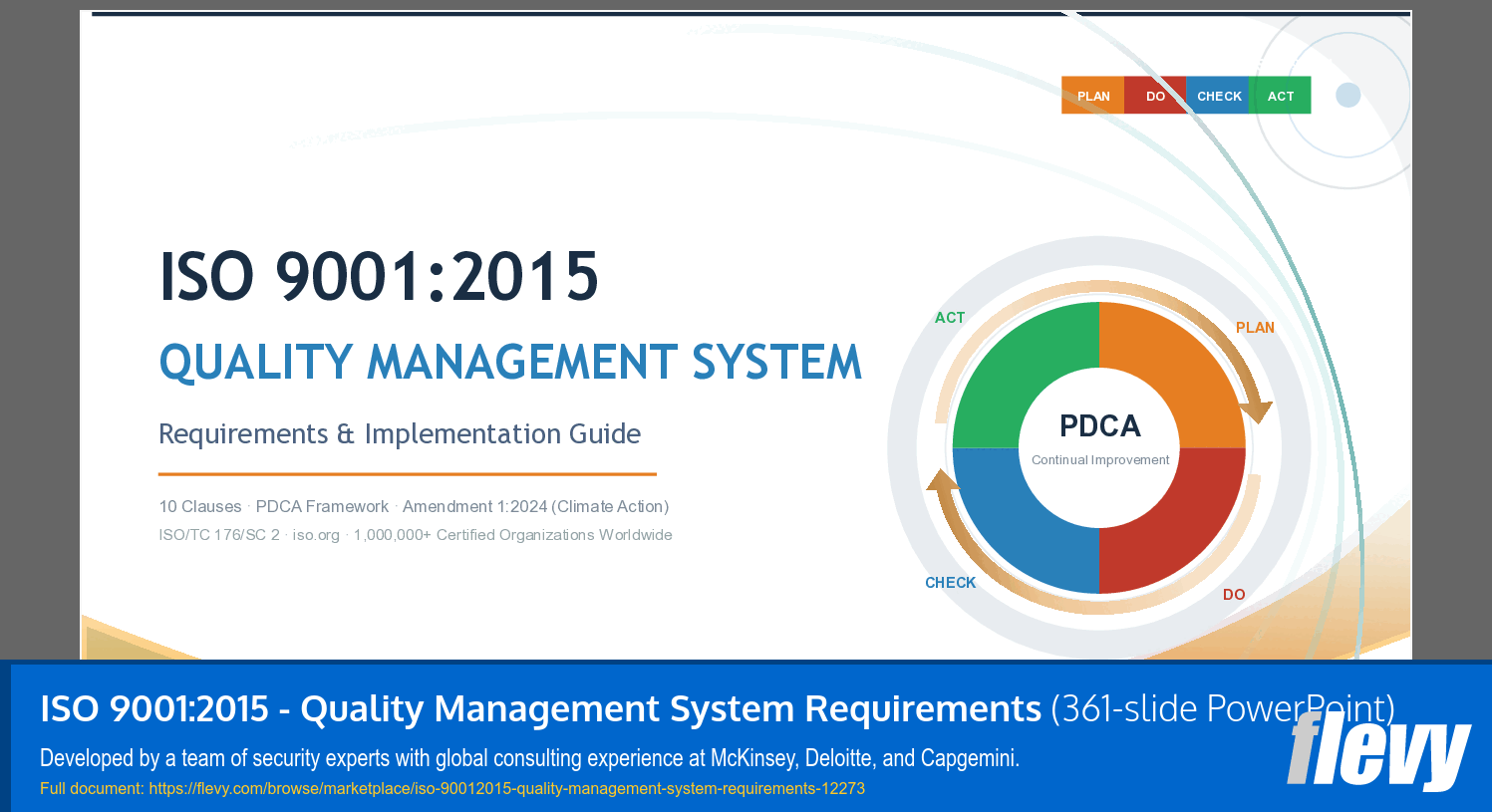 PLAN DO CHECK ACT

ISO 9001:2015

QUALITY MANAGEMENT SYSTEM

Requirements & Implementation Guide

10 Clauses · PDCA Framework · Amendment 1:2024 (Climate Action)

ISO/TC 176/SC 2 · iso.org · 1,000,000+ Certified Organizations Worldwide

ACT

PLAN

PDCA

Continual Improvement

CHECK

DO

ISO 9001:2015 - Quality Management System Requirements (361-slide PowerPoint)

Developed by a team of security experts with global consulting experience at McKinsey, Deloitte, and Capgemini.

Full document: https://flevy.com/browse/marketplace/iso-90012015-quality-management-system-requirements-12273

flevy